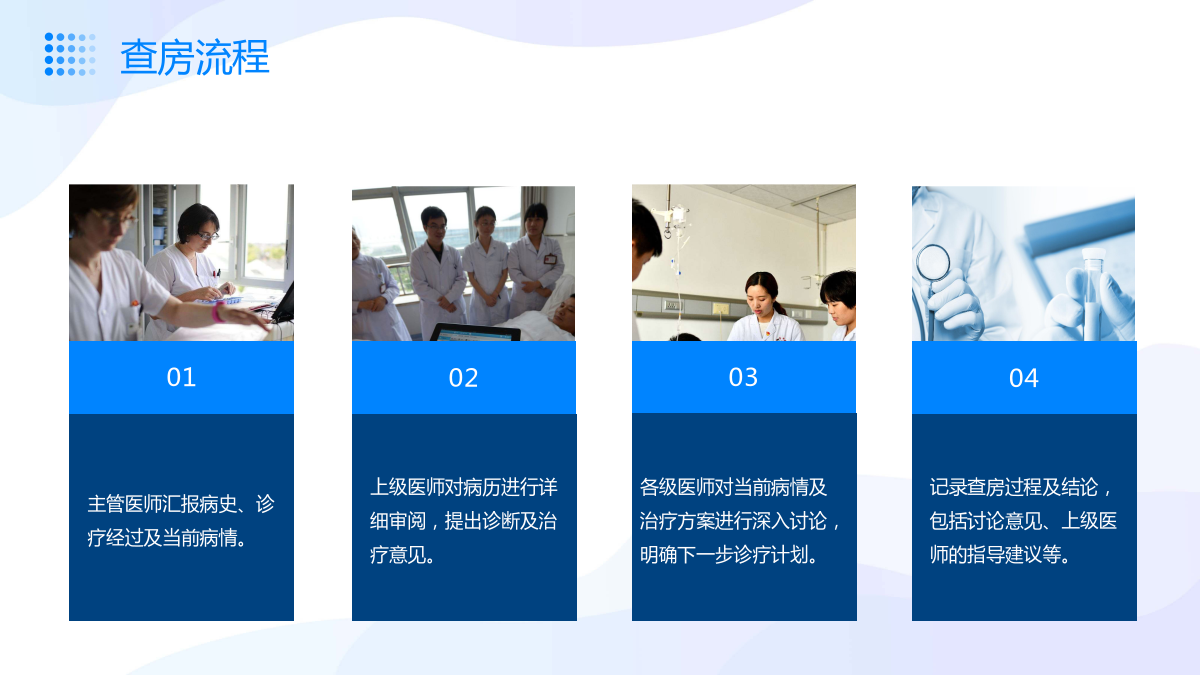 查房流程

01

主管医师汇报病史、诊疗经过及当前病情。

02

上级医师对病历进行详细审阅，提出诊断及治疗意见。

03

各级医师对当前病情及治疗方案进行深入讨论，明确下一步诊疗计划。

04

记录查房过程及结论，包括讨论意见、上级医师的指导建议等。